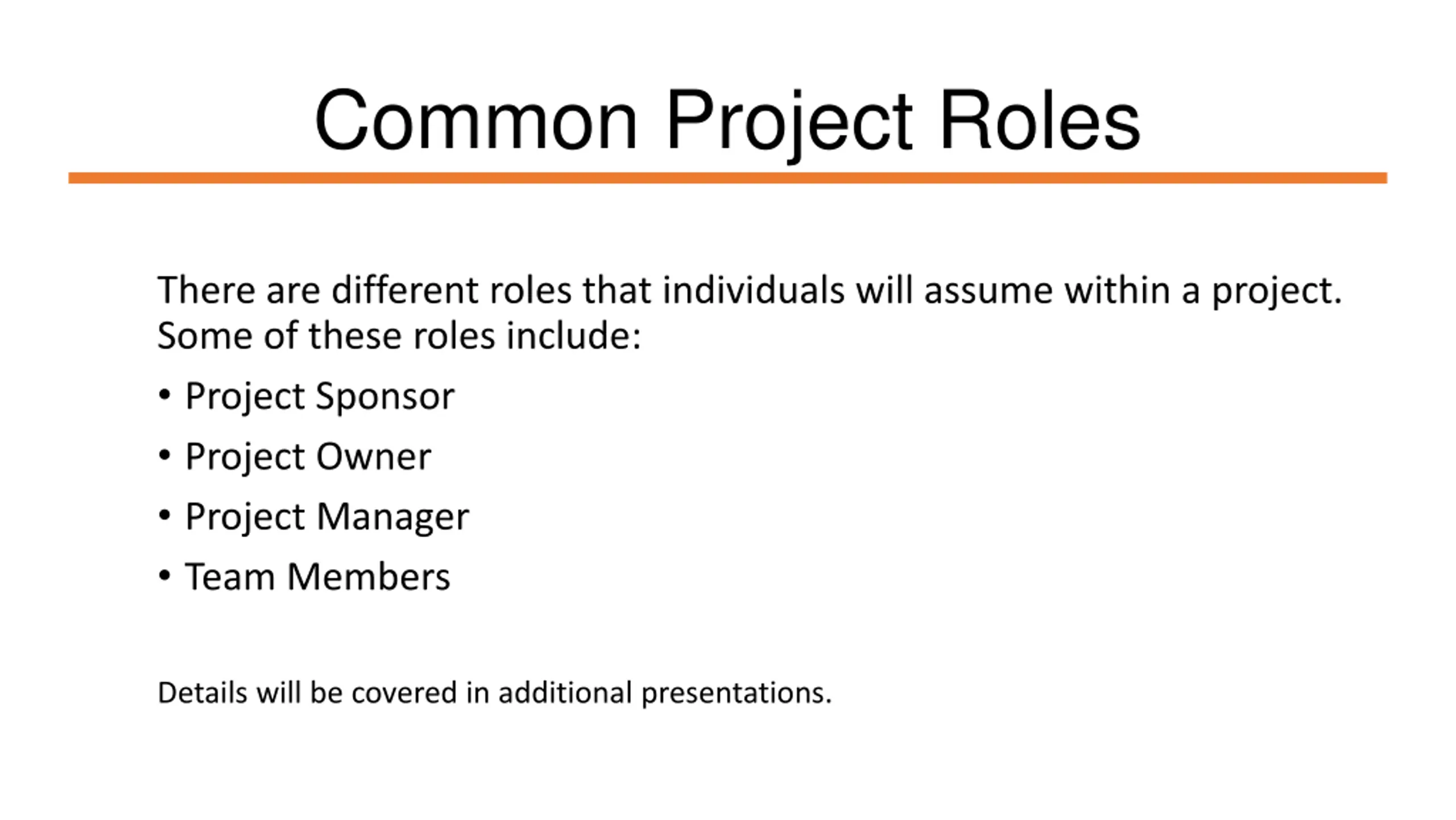 Common Project Roles

There are different roles that individuals will assume within a project. Some of these roles include:

• Project Sponsor
• Project Owner
• Project Manager
• Team Members

Details will be covered in additional presentations.